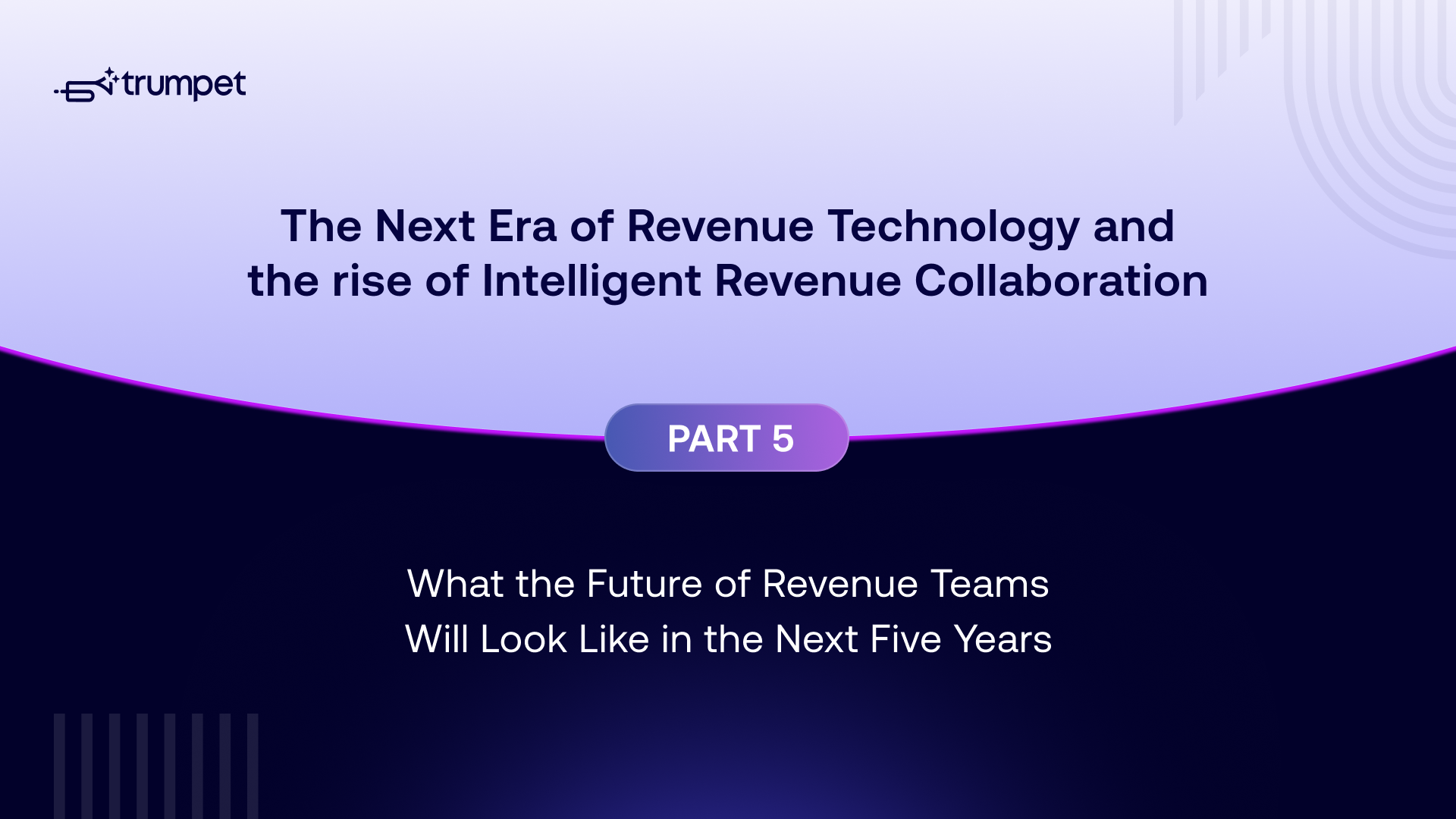 trumpet

The Next Era of Revenue Technology and the rise of Intelligent Revenue Collaboration

PART 5

What the Future of Revenue Teams Will Look Like in the Next Five Years